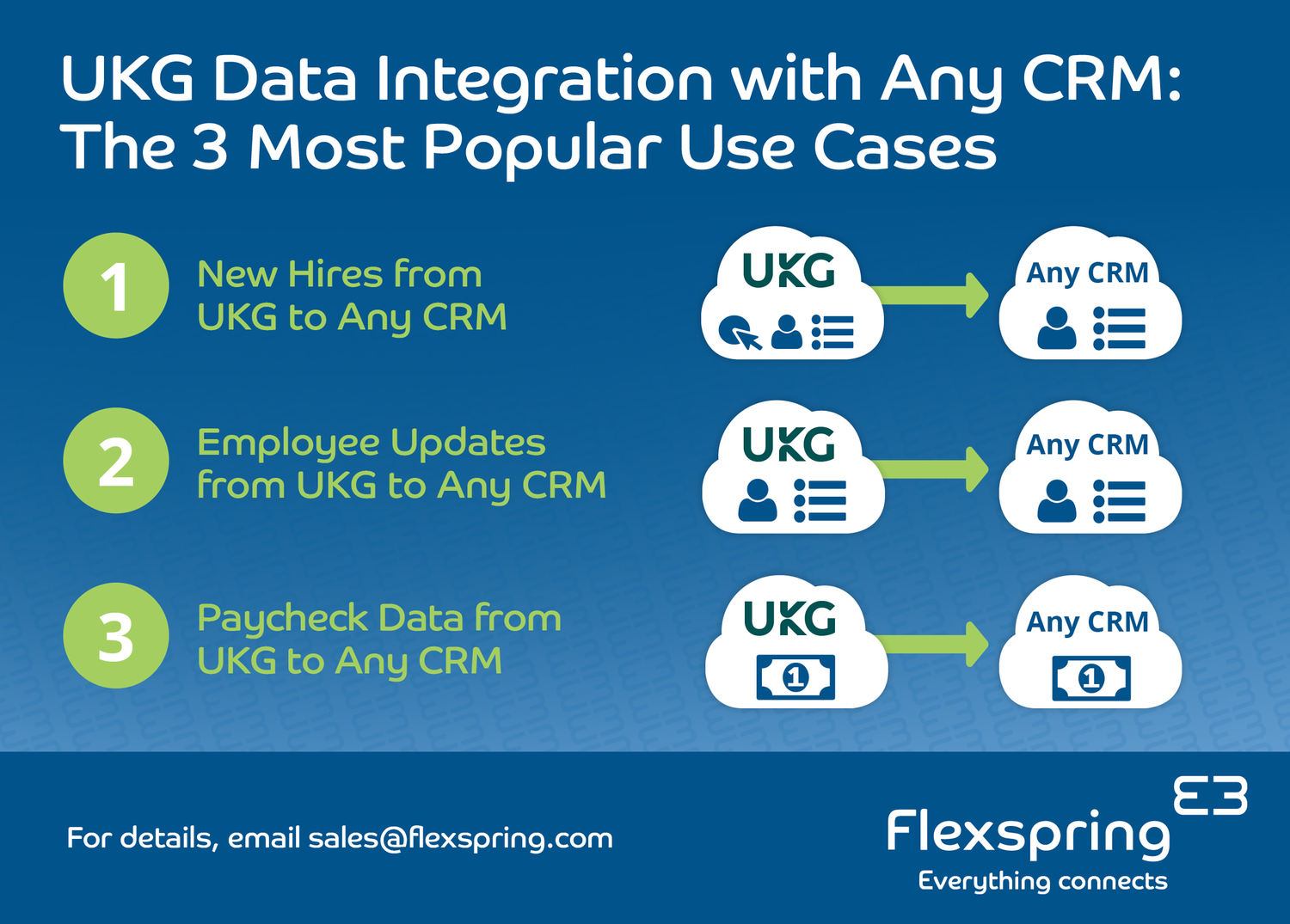 UKG Data Integration with Any CRM: The 3 Most Popular Use Cases

1 New Hires from UKG to Any CRM

UKG

Any CRM

2 Employee Updates from UKG to Any CRM

UKG

Any CRM

3 Paycheck Data from UKG to Any CRM

UKG

1

Any CRM

1

For details, email sales@flexspring.com

Flexspring
Everything connects